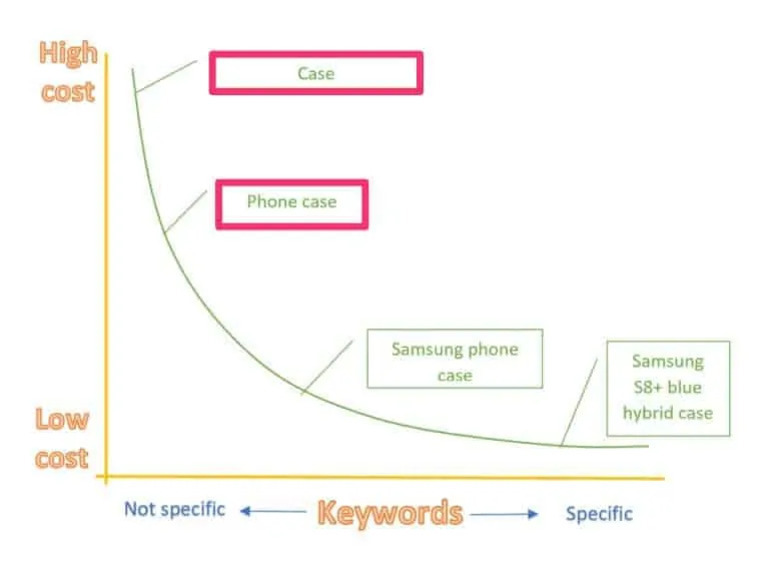 High cost

Case

Phone case

Samsung phone case

Samsung S8+ blue hybrid case

Low cost

Not specific

Keywords

Specific